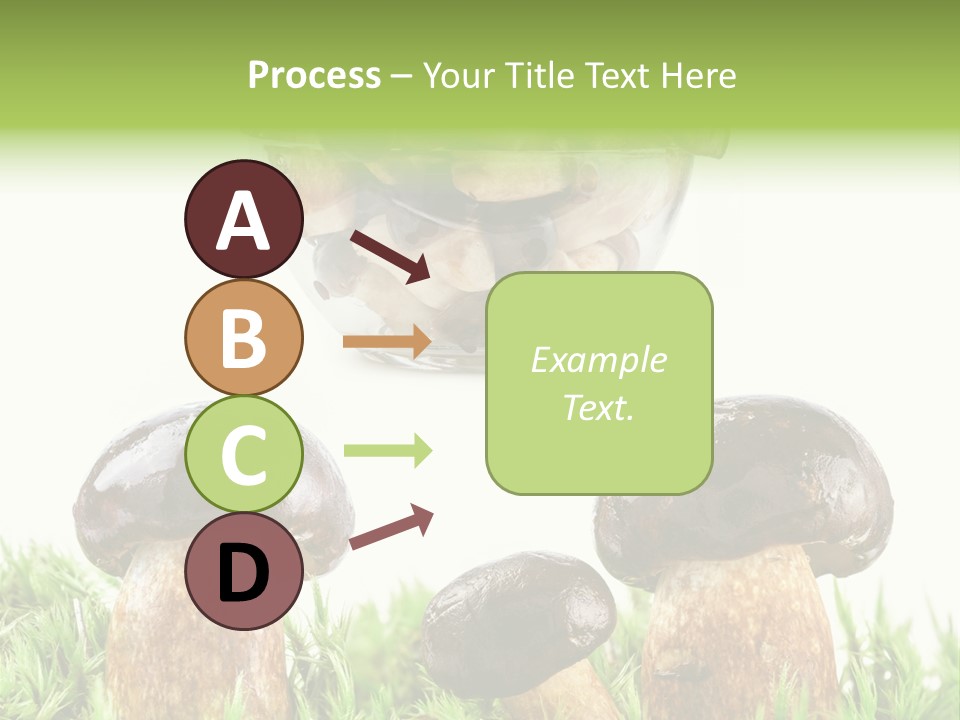 Process – Your Title Text Here

A

B

C

D

Example Text.